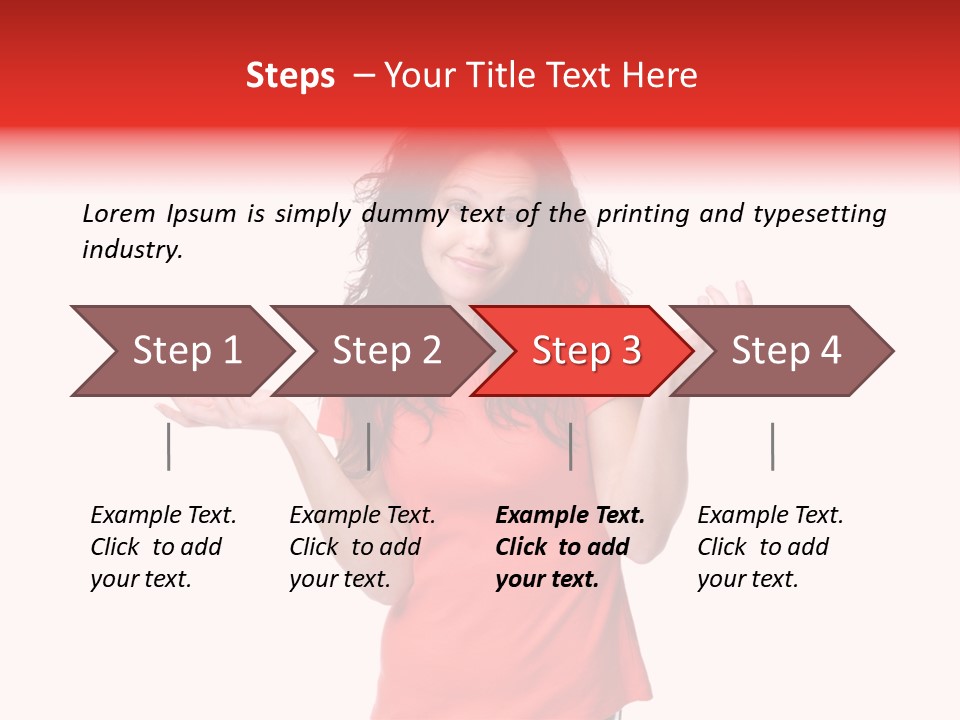 Steps – Your Title Text Here

Lorem Ipsum is simply dummy text of the printing and typesetting industry.

Step 1

Step 2

Step 3

Step 4

Example Text. Click to add your text.

Example Text. Click to add your text.

Example Text. Click to add your text.

Example Text. Click to add your text.